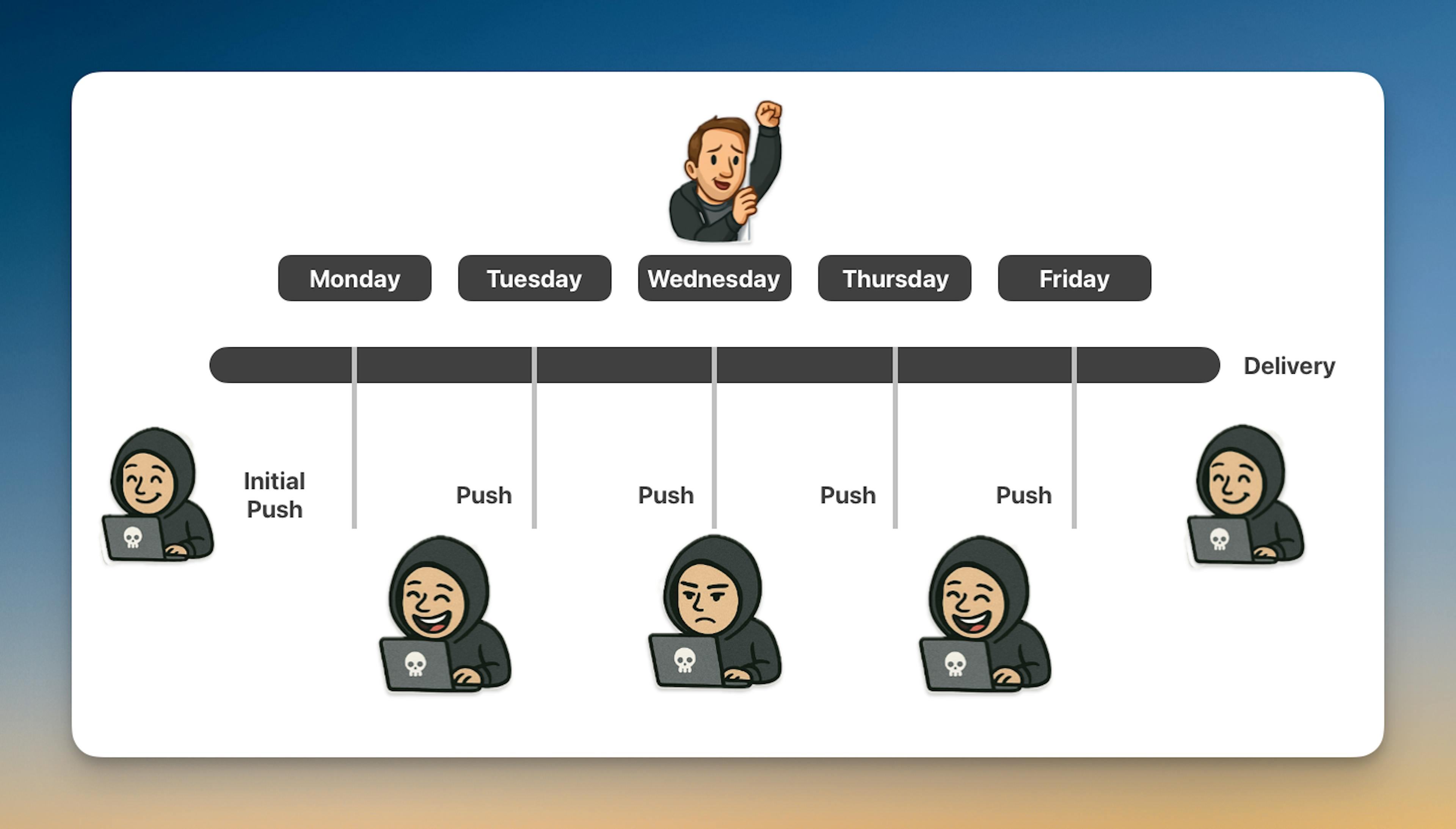 Monday Tuesday Wednesday Thursday Friday

Delivery

Initial Push

Push

Push

Push

Push